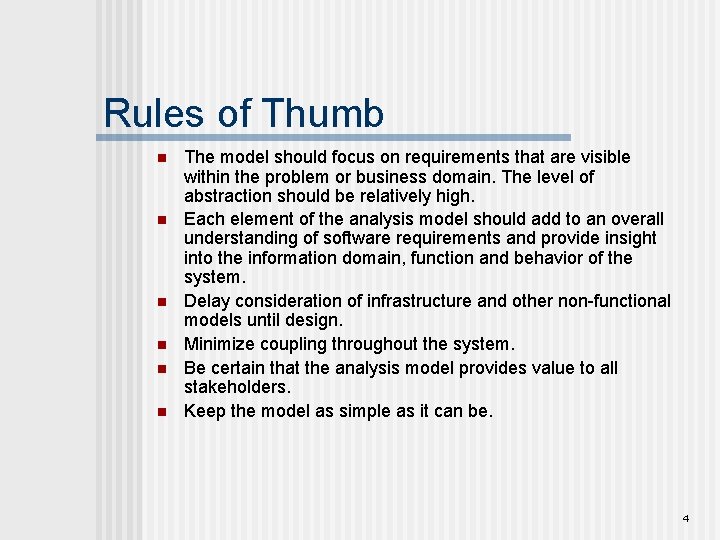 Rules of Thumb

- The model should focus on requirements that are visible within the problem or business domain. The level of abstraction should be relatively high.
- Each element of the analysis model should add to an overall understanding of software requirements and provide insight into the information domain, function and behavior of the system.
- Delay consideration of infrastructure and other non-functional models until design.
- Minimize coupling throughout the system.
- Be certain that the analysis model provides value to all stakeholders.
- Keep the model as simple as it can be.

4